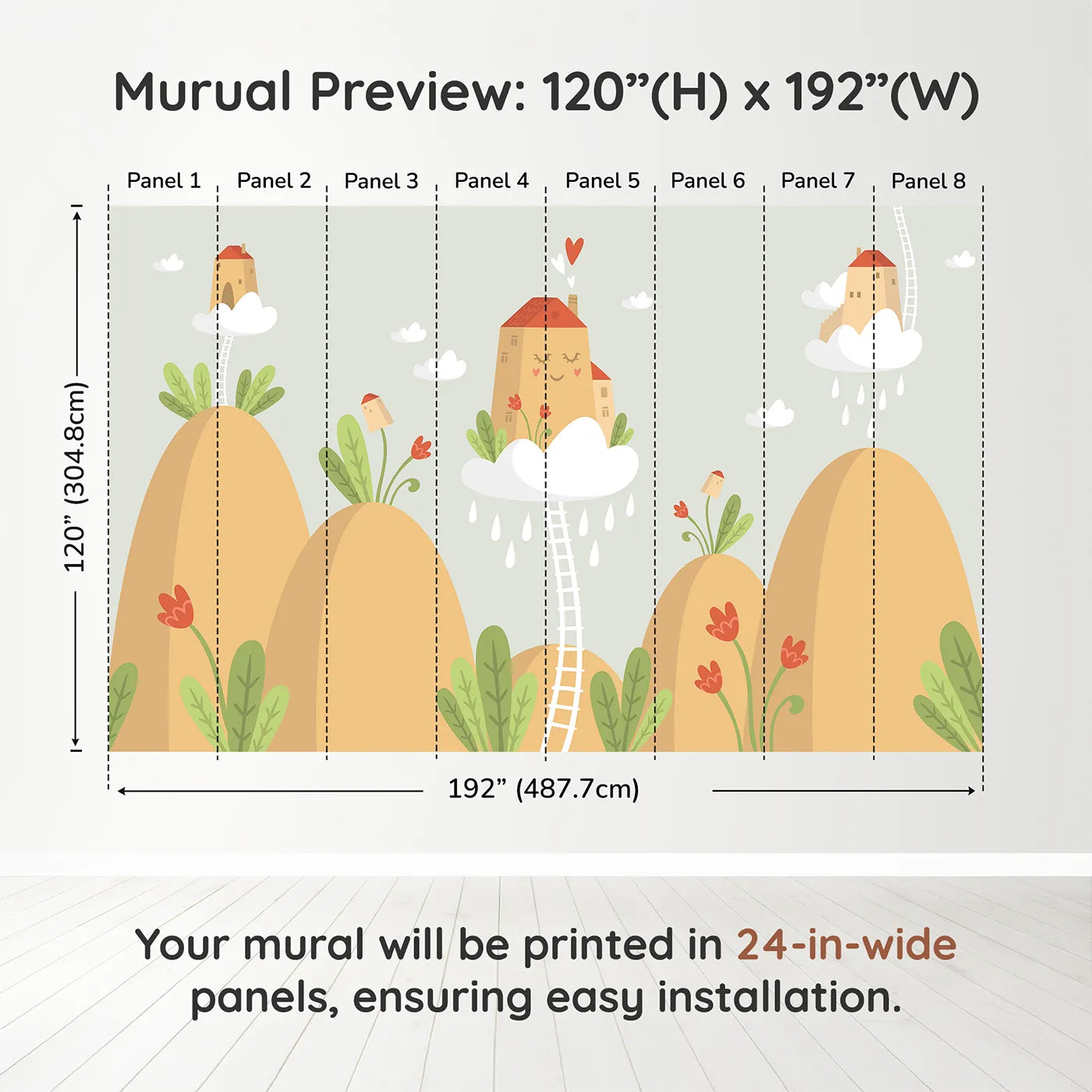 Murual Preview: 120”(H) x 192”(W)

Panel 1 Panel 2 Panel 3 Panel 4 Panel 5 Panel 6 Panel 7 Panel 8

120” (304.8cm)

192” (487.7cm)

Your mural will be printed in 24-in-wide panels, ensuring easy installation.